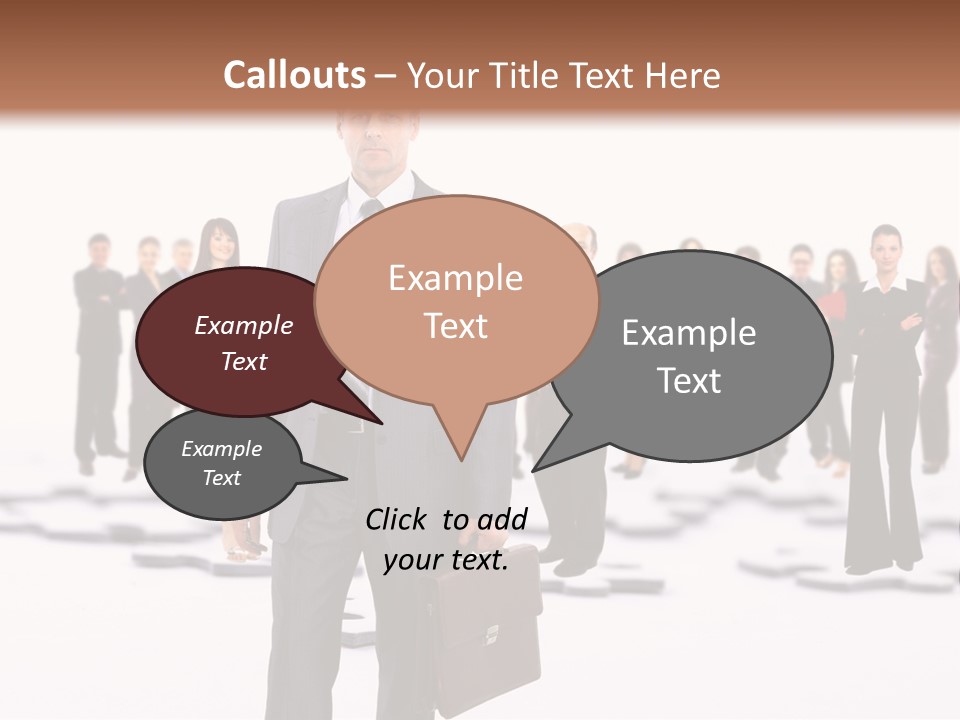 Callouts – Your Title Text Here

Example Text

Example Text

Example Text

Example Text

Click to add your text.